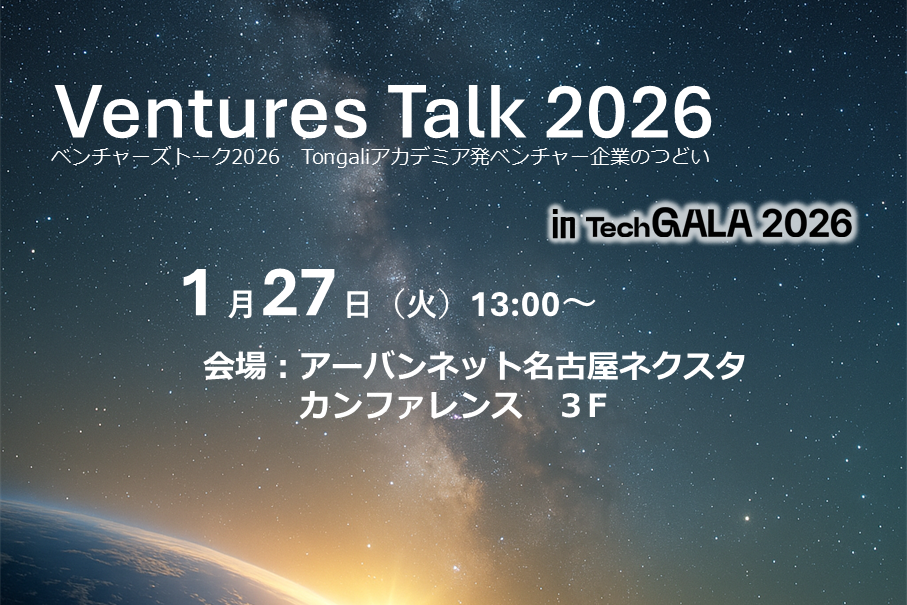 Ventures Talk 2026
ベンチャーズトーク2026　Tongaliアカデミア発ベンチャー企業のつどい

in TechGALA 2026

1月27日（火）13:00～

会場：アーバンネット名古屋ネクスタ
カンファレンス　3F